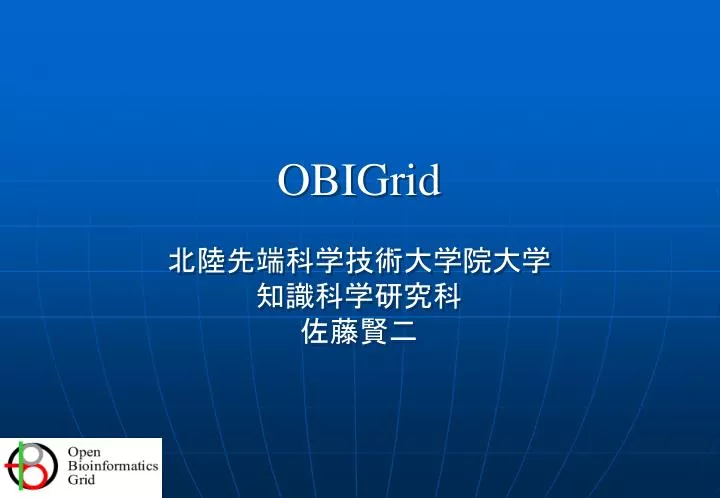 OBIGrid

北陸先端科学技術大学院大学
知識科学研究科
佐藤賢二

Open
Bioinformatics
Grid